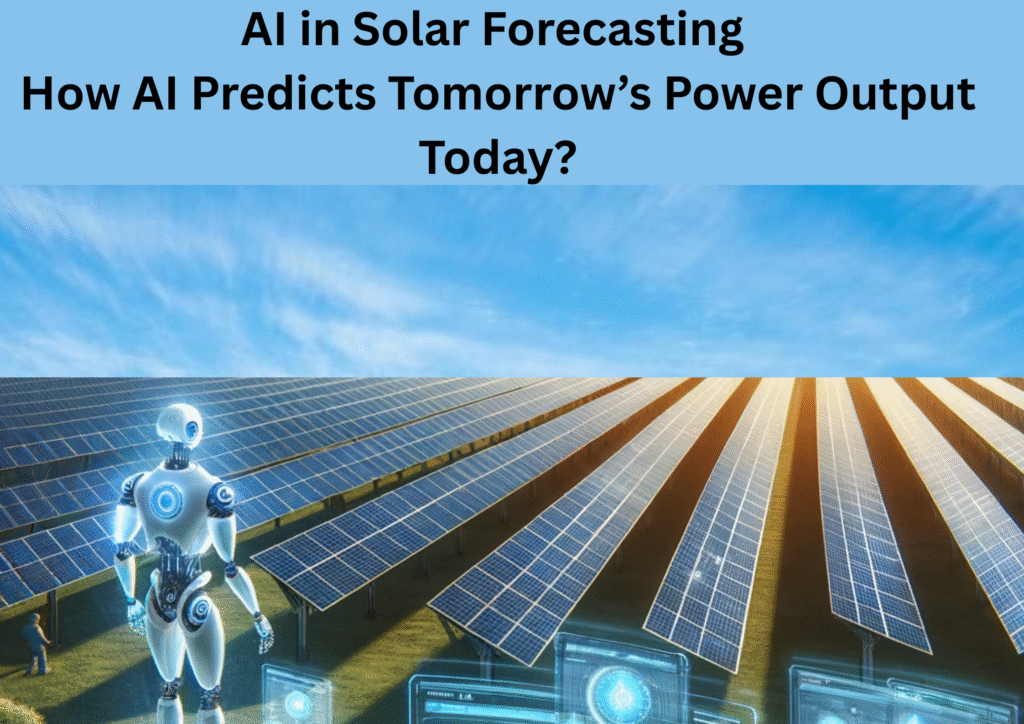 AI in Solar Forecasting
How AI Predicts Tomorrow's Power Output Today?